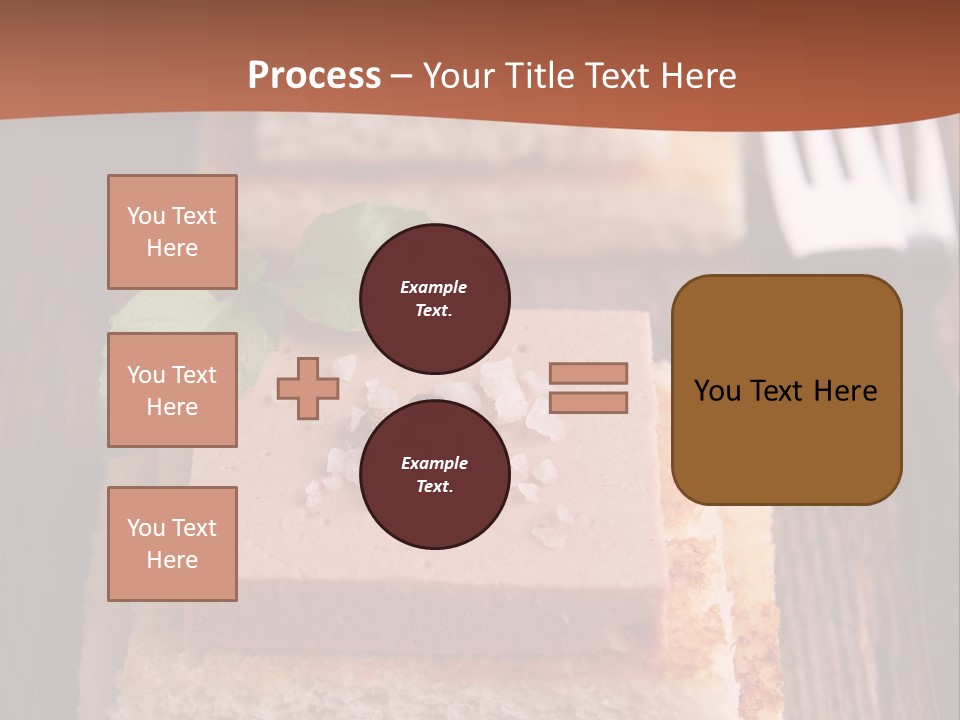 Process – Your Title Text Here

You Text Here

You Text Here

You Text Here

Example Text.

Example Text.

You Text Here